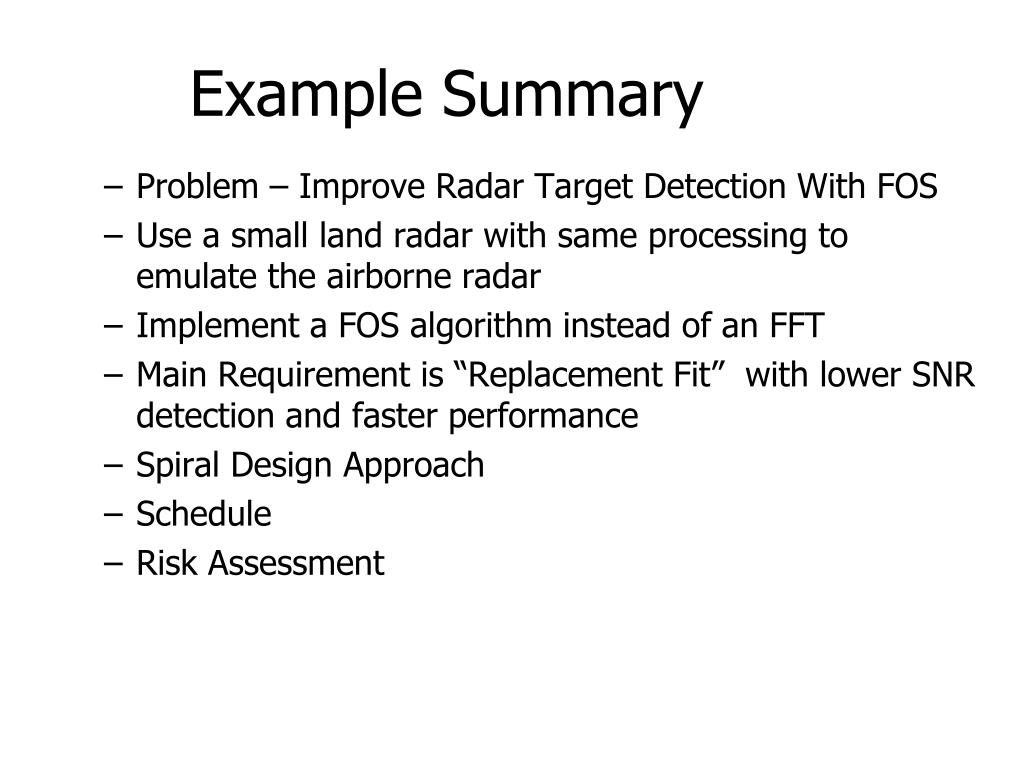 Example Summary

– Problem – Improve Radar Target Detection With FOS
– Use a small land radar with same processing to emulate the airborne radar
– Implement a FOS algorithm instead of an FFT
– Main Requirement is “Replacement Fit” with lower SNR detection and faster performance
– Spiral Design Approach
– Schedule
– Risk Assessment